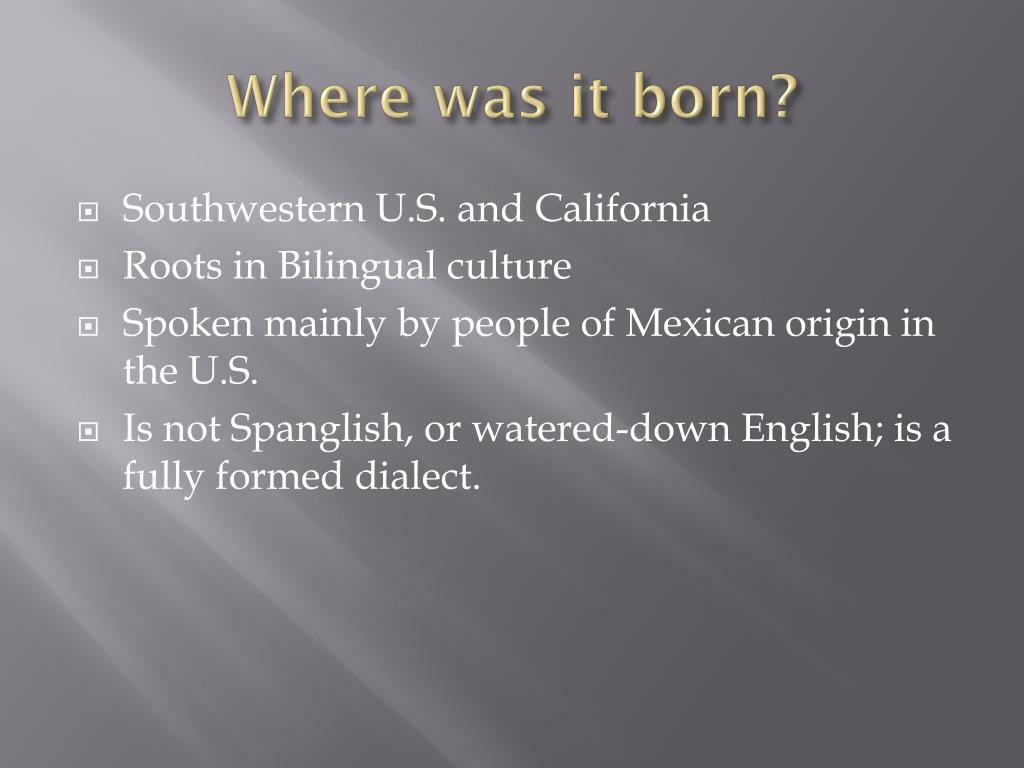 Where was it born?

Southwestern U.S. and California

Roots in Bilingual culture

Spoken mainly by people of Mexican origin in the U.S.

Is not Spanglish, or watered-down English; is a fully formed dialect.